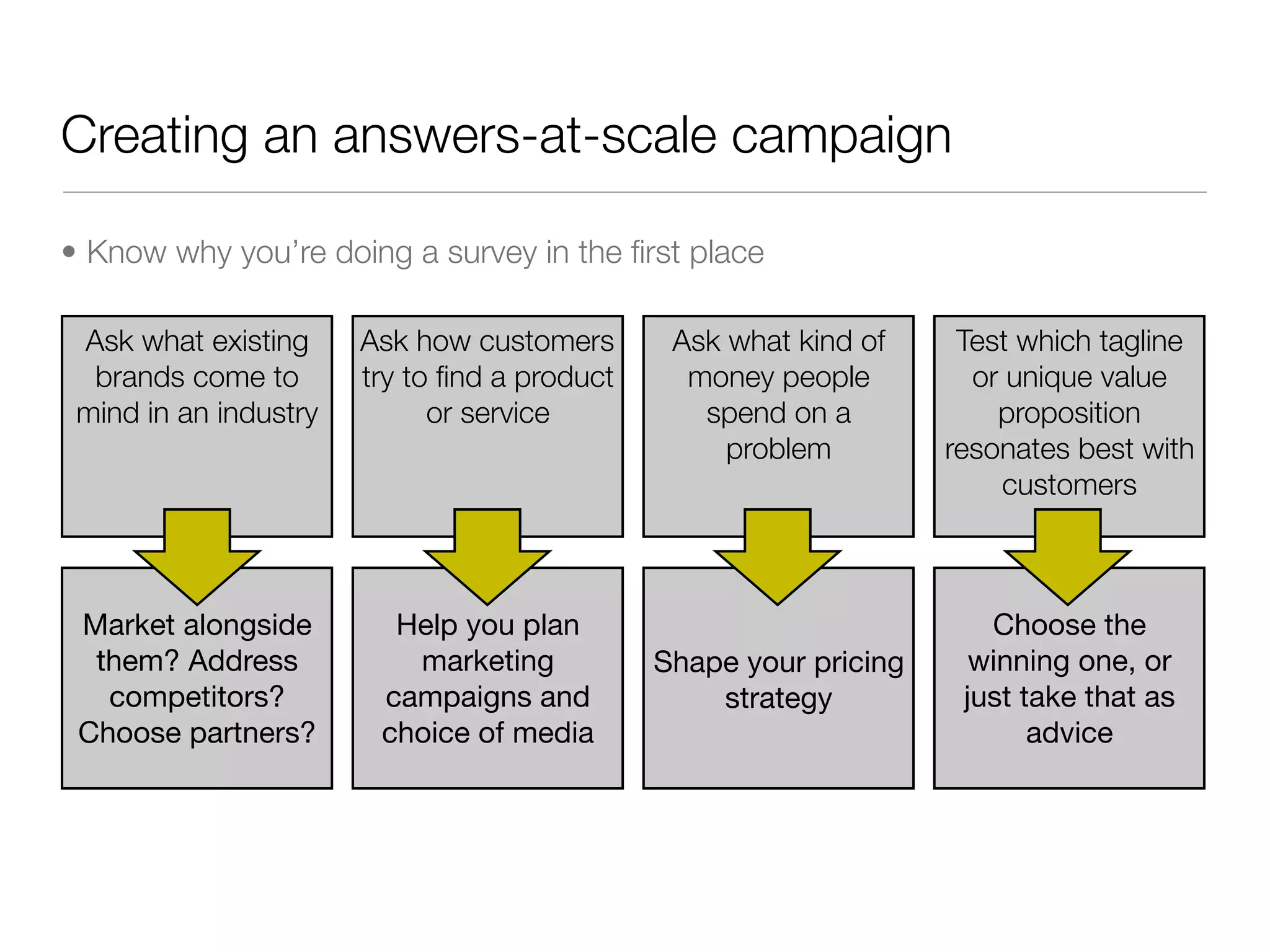 Creating an answers-at-scale campaign

• Know why you're doing a survey in the first place

Ask what existing brands come to mind in an industry

Market alongside them? Address competitors? Choose partners?

Ask how customers try to find a product or service

Help you plan marketing campaigns and choice of media

Ask what kind of money people spend on a problem

Shape your pricing strategy

Test which tagline or unique value proposition resonates best with customers

Choose the winning one, or just take that as advice